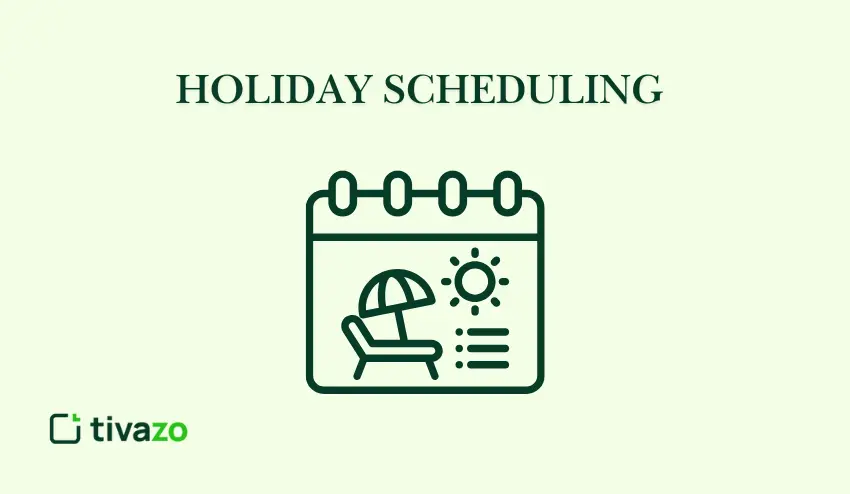 HOLIDAY SCHEDULING

tivazo